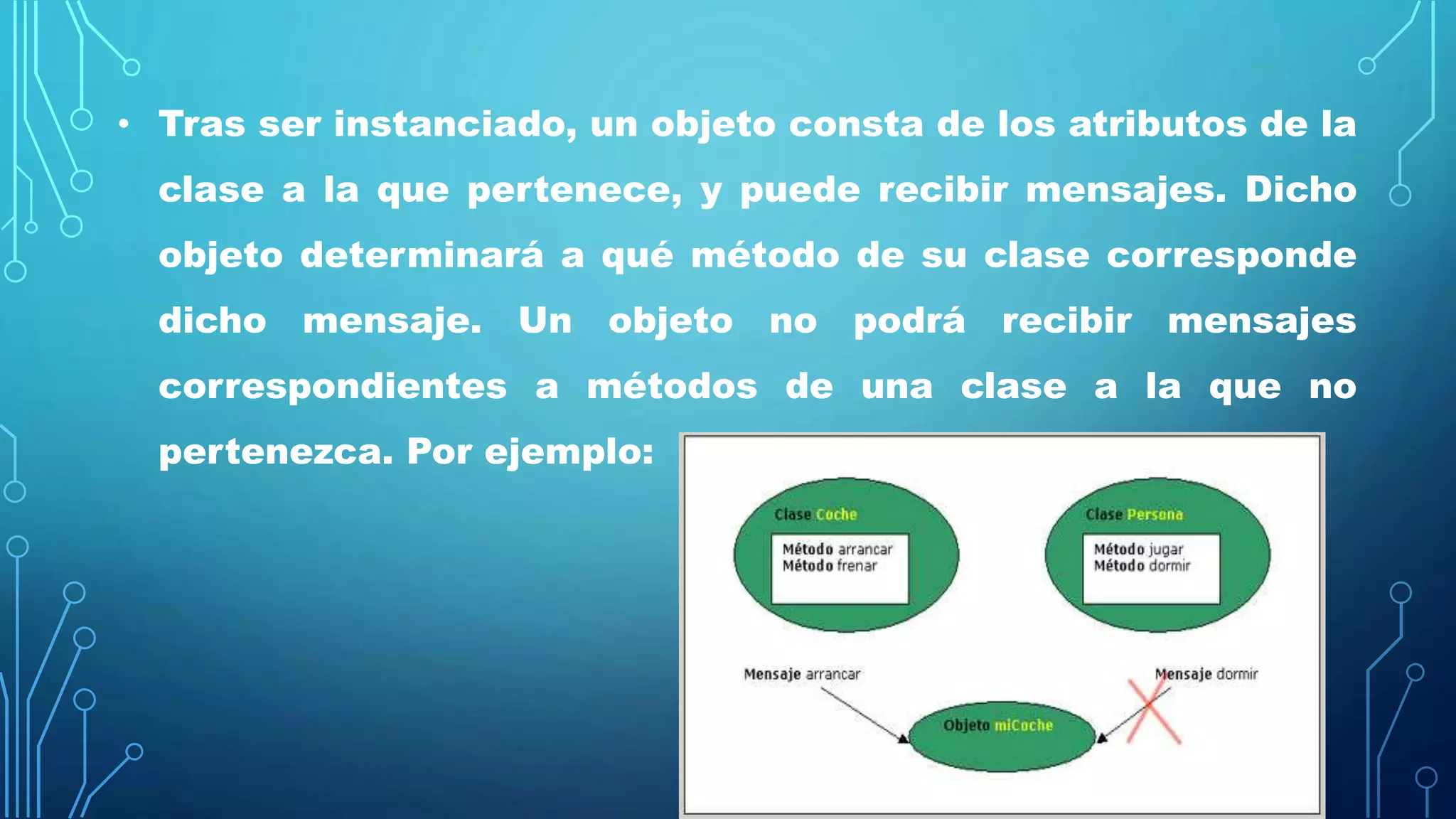 • Tras ser instanciado, un objeto consta de los atributos de la clase a la que pertenece, y puede recibir mensajes. Dicho objeto determinará a qué método de su clase corresponde dicho mensaje. Un objeto no podrá recibir mensajes correspondientes a métodos de una clase a la que no pertenezca. Por ejemplo:

Clase Coche
Método arrancar
Método frenar

Clase Persona
Método jugar
Método dormir

Mensaje arrancar

Mensaje dormir

Objeto miCoche